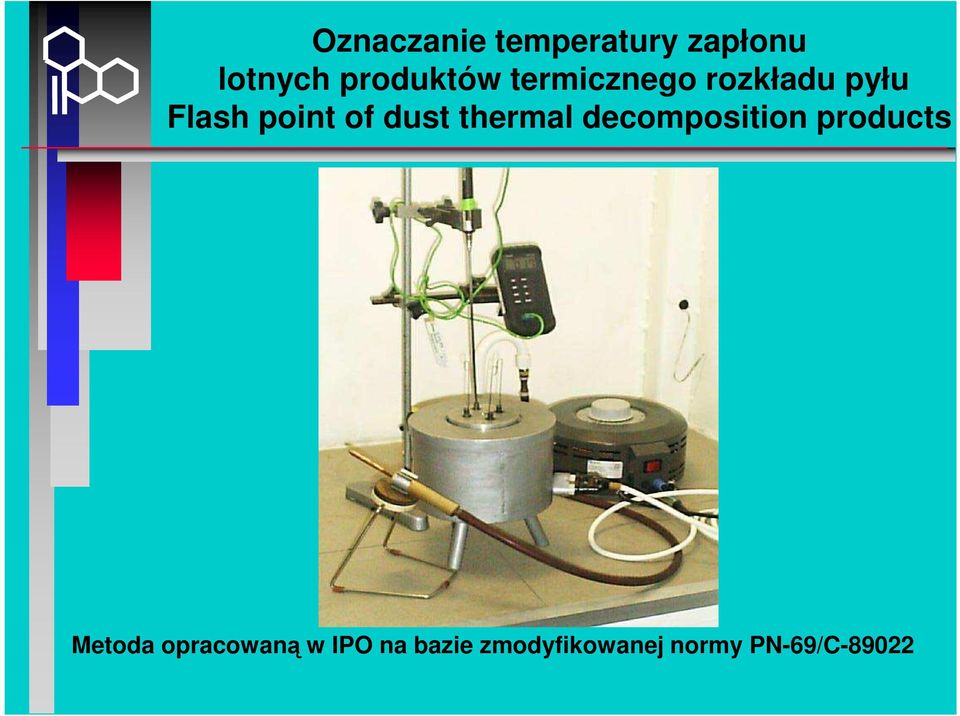 Oznaczanie temperatury zapłonu lotnych produktów termicznego rozkładu pyłu
Flash point of dust thermal decomposition products

Metoda opracowaną w IPO na bazie zmodyfikowanej normy PN-69/C-89022